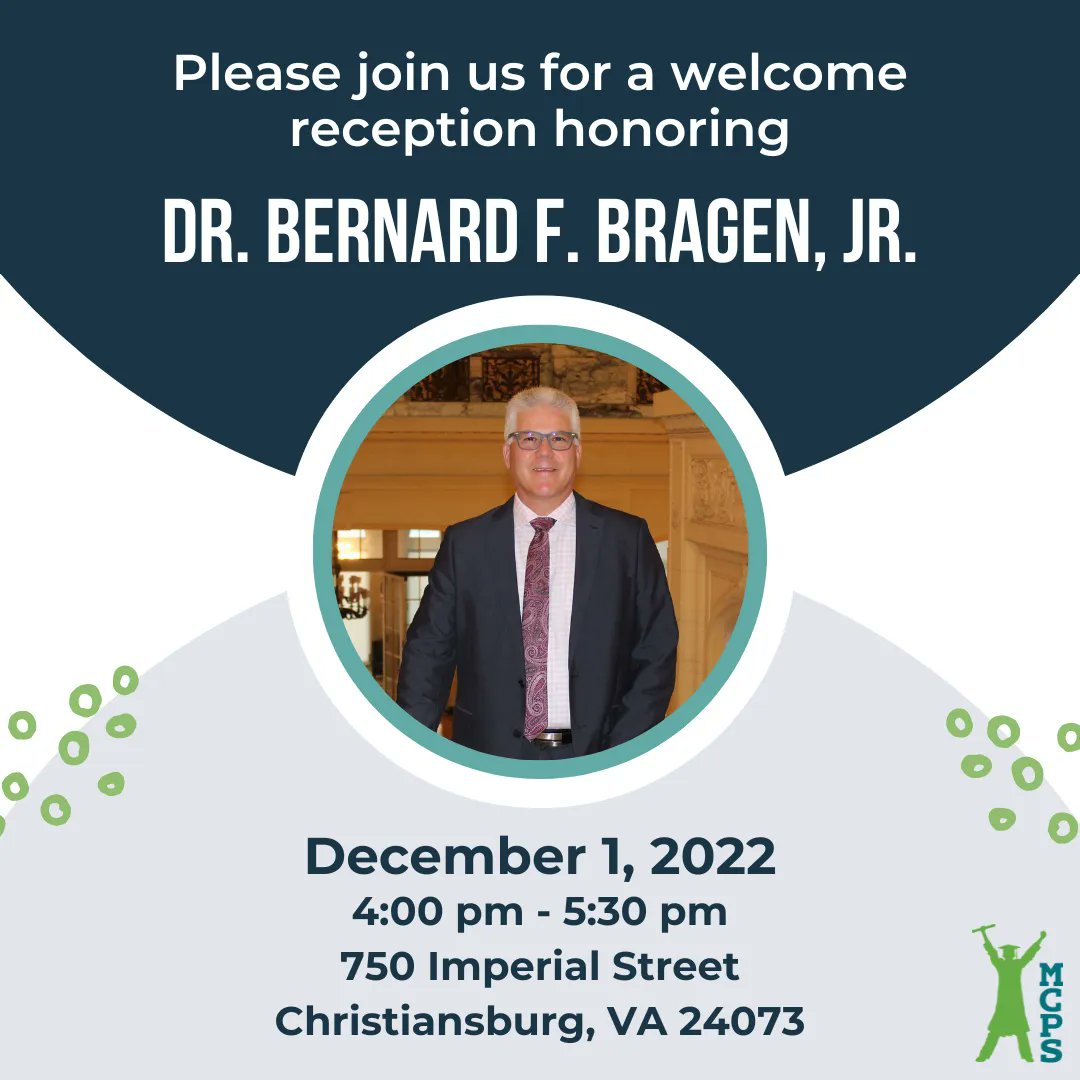 Please join us for a welcome reception honoring

DR. BERNARD F. BRAGEN, JR.

December 1, 2022
4:00 pm - 5:30 pm
750 Imperial Street
Christiansburg, VA 24073

MCPS